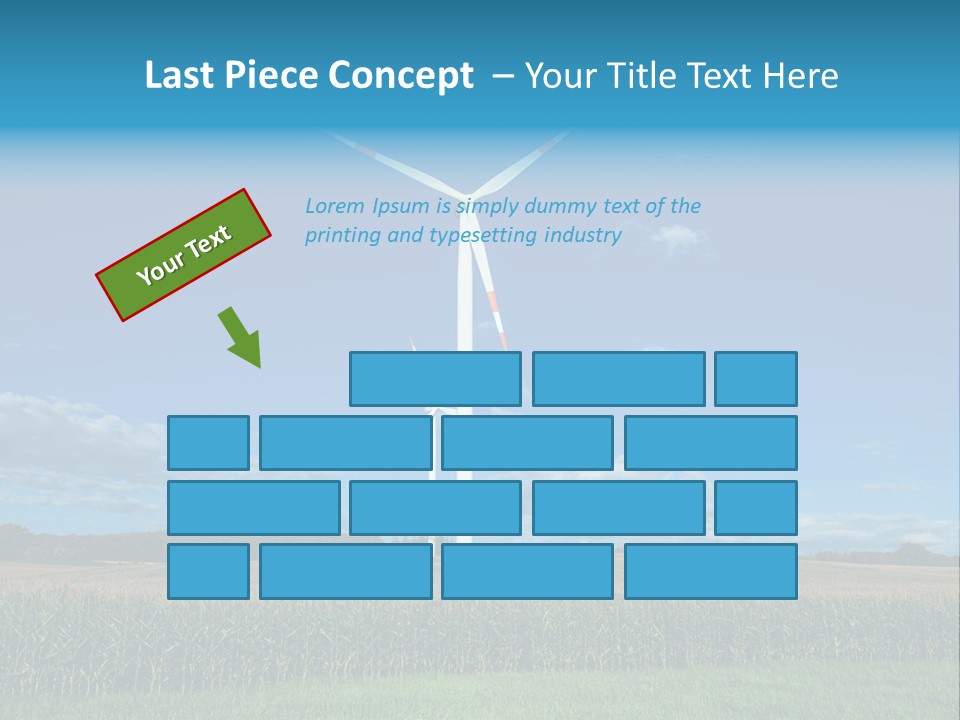 Last Piece Concept – Your Title Text Here

Your Text

Lorem Ipsum is simply dummy text of the printing and typesetting industry